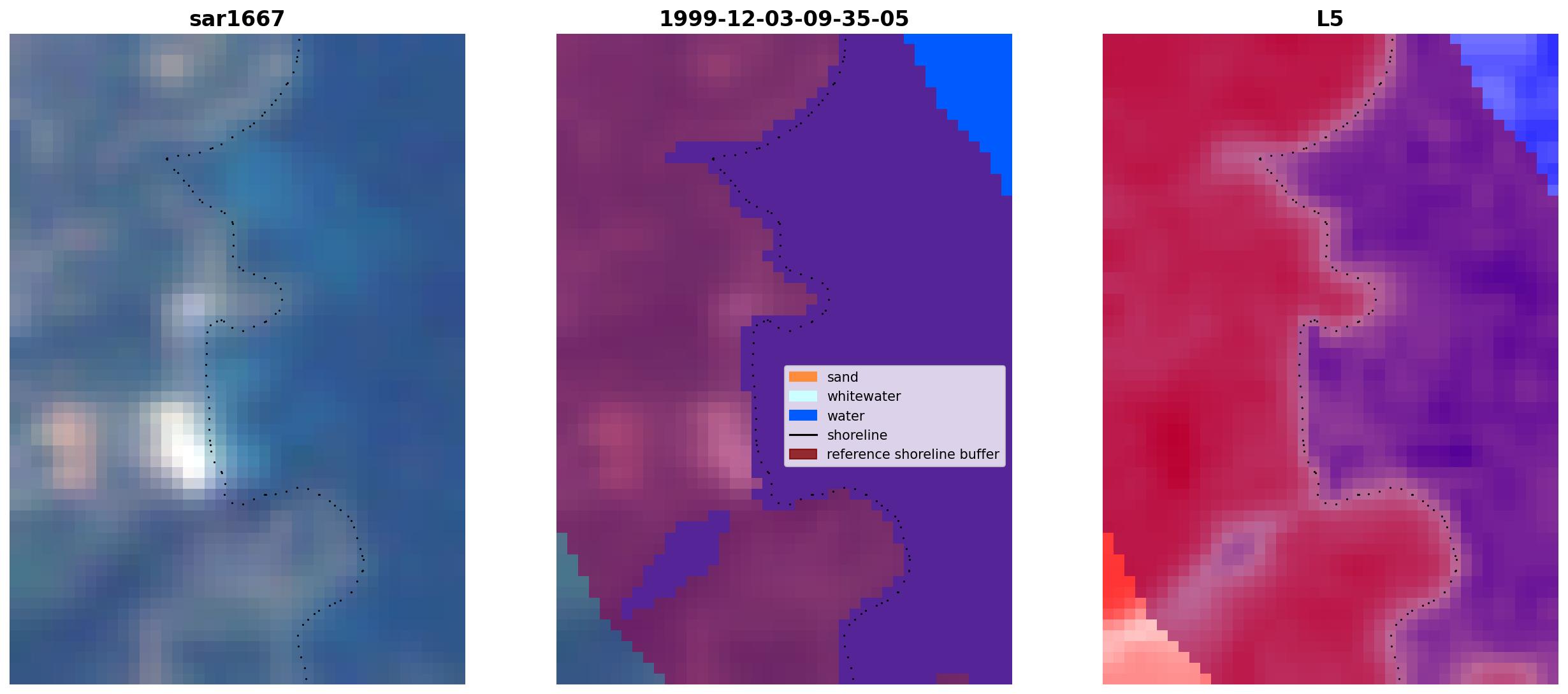 sar1667

1999-12-03-09-35-05

L5

sand
whitewater
water
shoreline
reference shoreline buffer